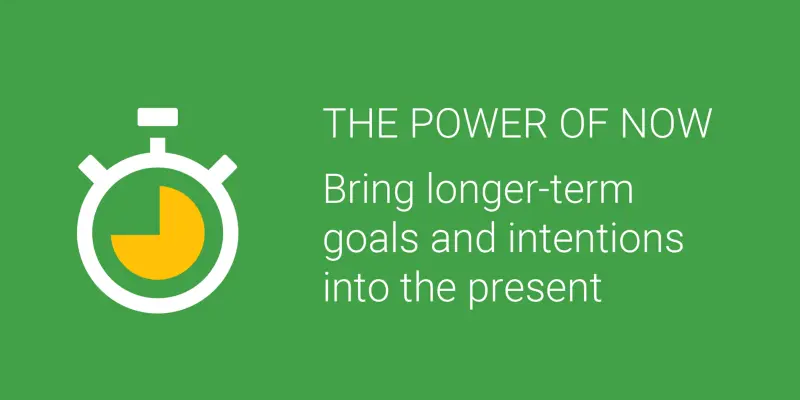 THE POWER OF NOW

Bring longer-term goals and intentions into the present